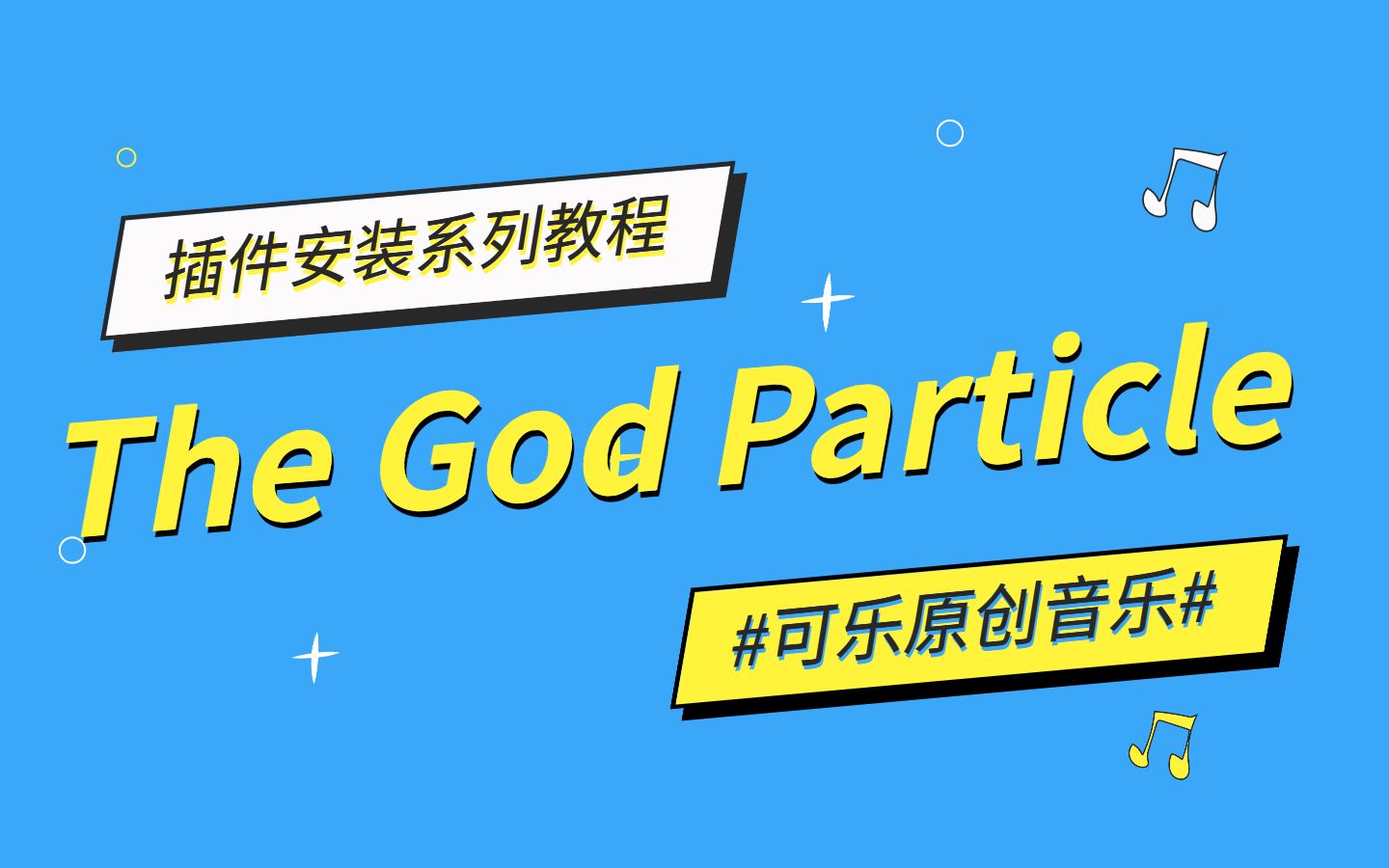 插件安装系列教程

The God Particle

#可乐原创音乐#